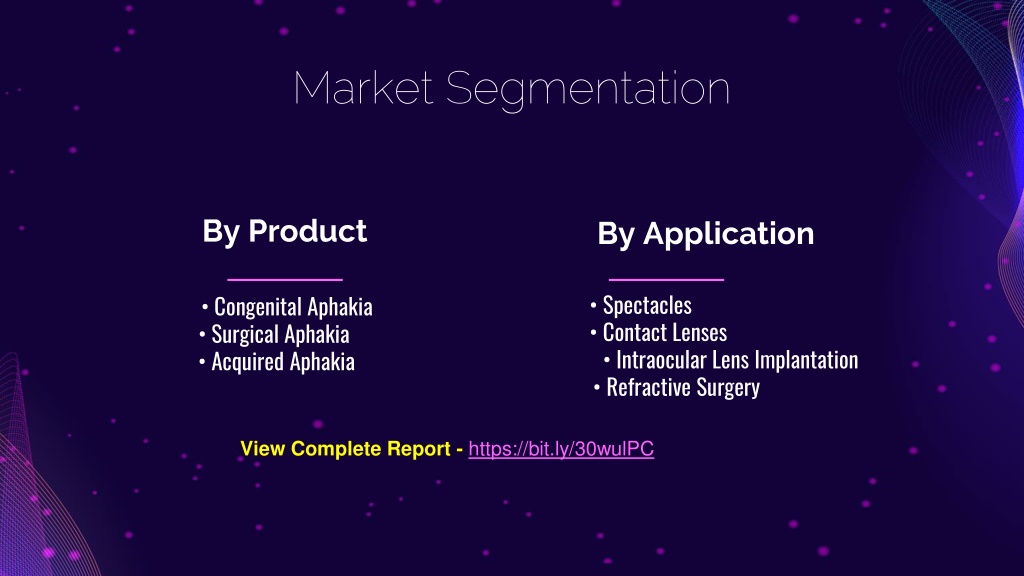 Market Segmentation

By Product

• Congenital Aphakia
• Surgical Aphakia
• Acquired Aphakia

By Application

• Spectacles
• Contact Lenses
• Intraocular Lens Implantation
• Refractive Surgery

View Complete Report - https://bit.ly/30wulPC